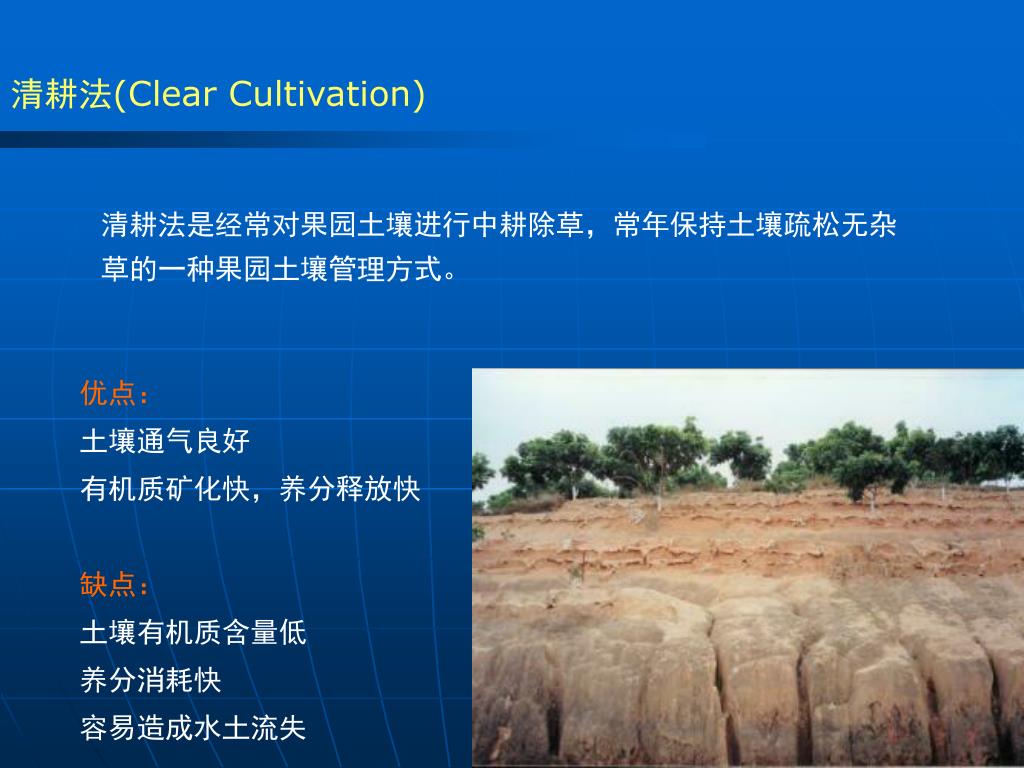 清耕法(Clear Cultivation)

清耕法是经常对果园土壤进行中耕除草，常年保持土壤疏松无杂草的一种果园土壤管理方式。

优点：
土壤通气良好
有机质矿化快，养分释放快

缺点：
土壤有机质含量低
养分消耗快
容易造成水土流失